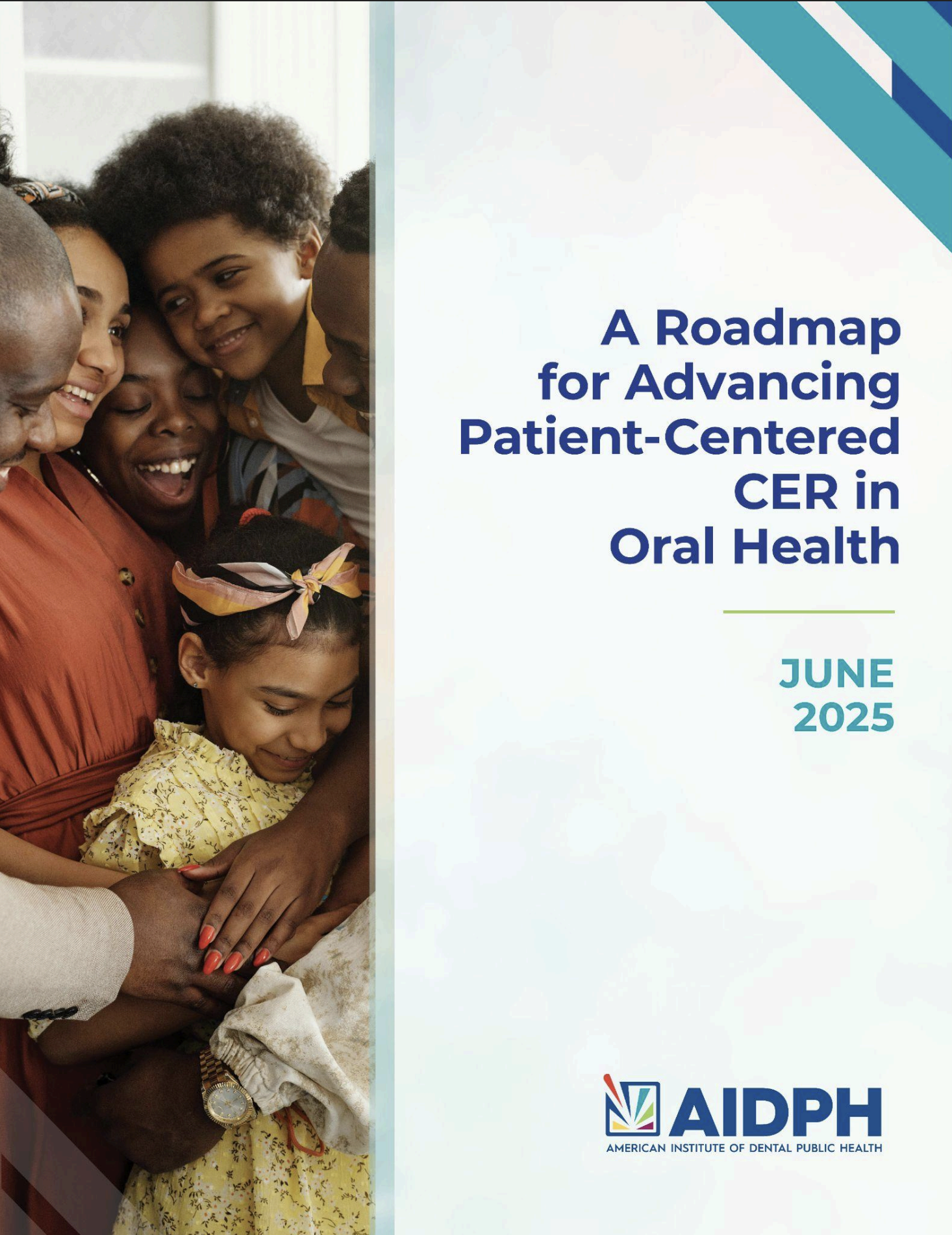 A Roadmap for Advancing Patient-Centered CER in Oral Health

JUNE 2025

AIDPH
AMERICAN INSTITUTE OF DENTAL PUBLIC HEALTH